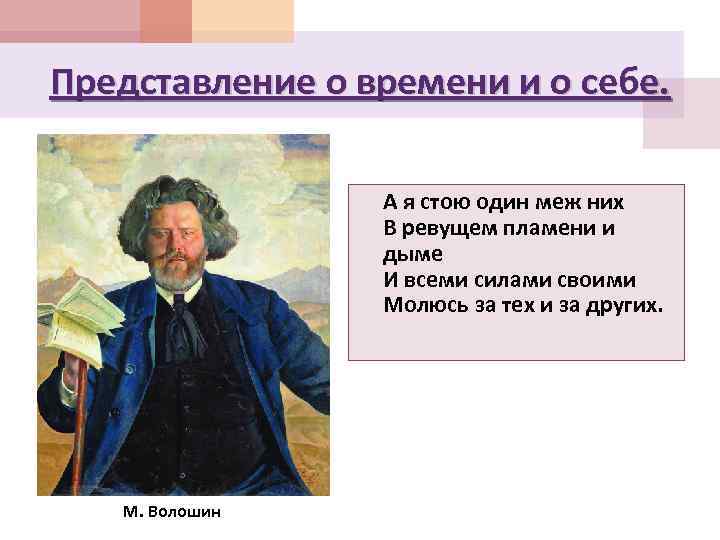 Представление о времени и о себе.

А я стою один меж них
В ревущем пламени и дыме
И всеми силами своими
Молюсь за тех и за других.

М. Волошин